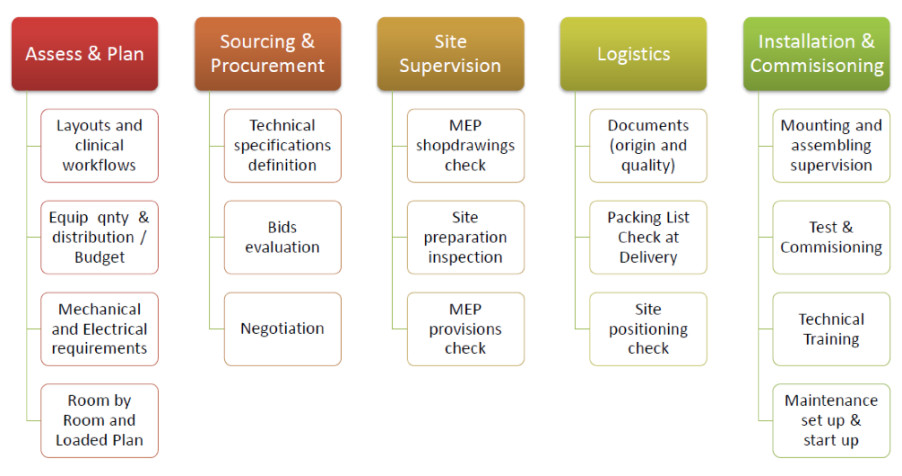 Assess & Plan

Layouts and clinical workflows

Equip qnty & distribution / Budget

Mechanical and Electrical requirements

Room by Room and Loaded Plan

Sourcing & Procurement

Technical specifications definition

Bids evaluation

Negotiation

Site Supervision

MEP shopdrawings check

Site preparation inspection

MEP provisions check

Logistics

Documents (origin and quality)

Packing List Check at Delivery

Site positioning check

Installation & Commisisoning

Mounting and assembling supervision

Test & Commisioning

Technical Training

Maintenance set up & start up